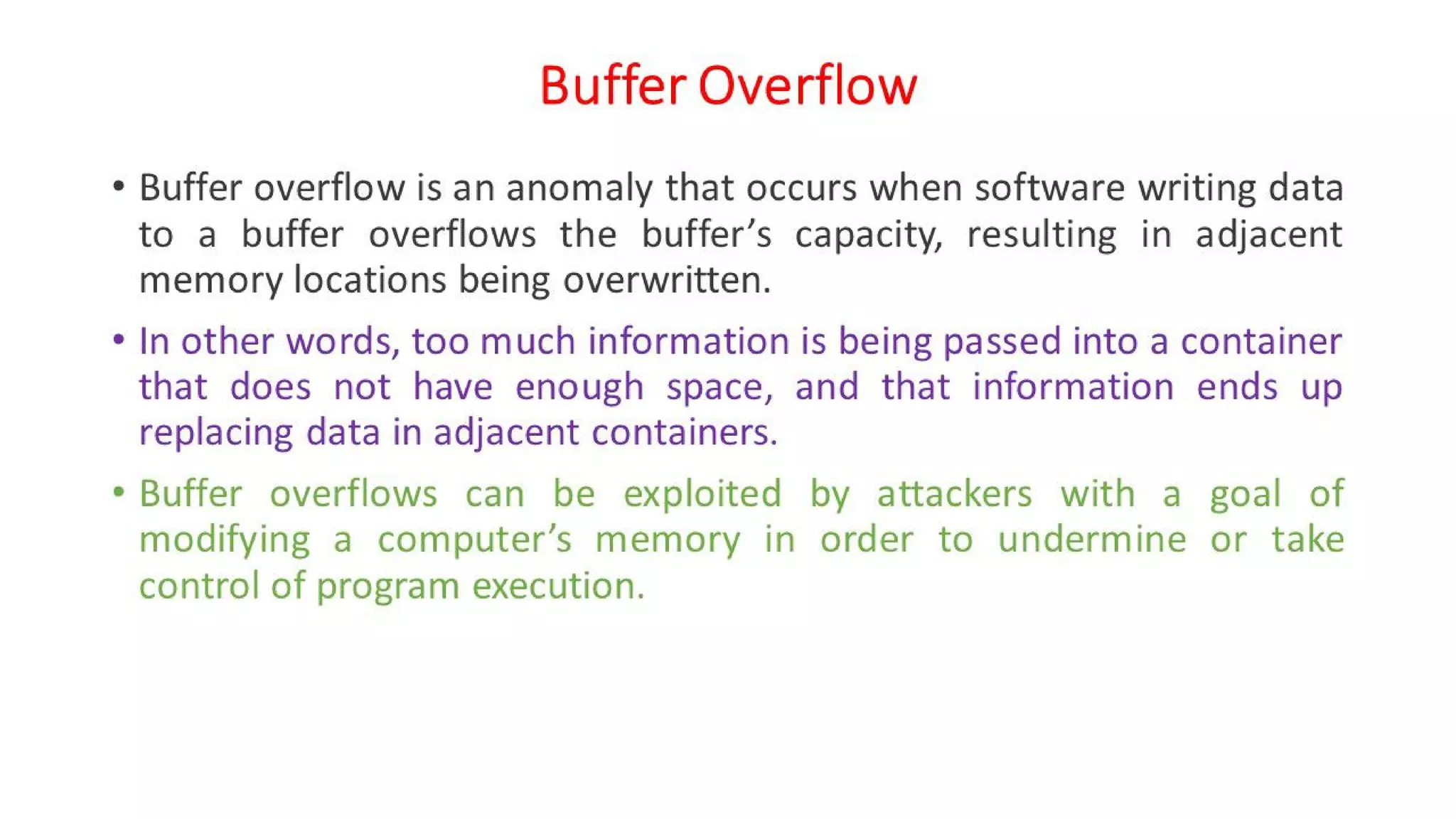 Buffer Overflow

• Buffer overflow is an anomaly that occurs when software writing data to a buffer overflows the buffer’s capacity, resulting in adjacent memory locations being overwritten.

• In other words, too much information is being passed into a container that does not have enough space, and that information ends up replacing data in adjacent containers.

• Buffer overflows can be exploited by attackers with a goal of modifying a computer’s memory in order to undermine or take control of program execution.